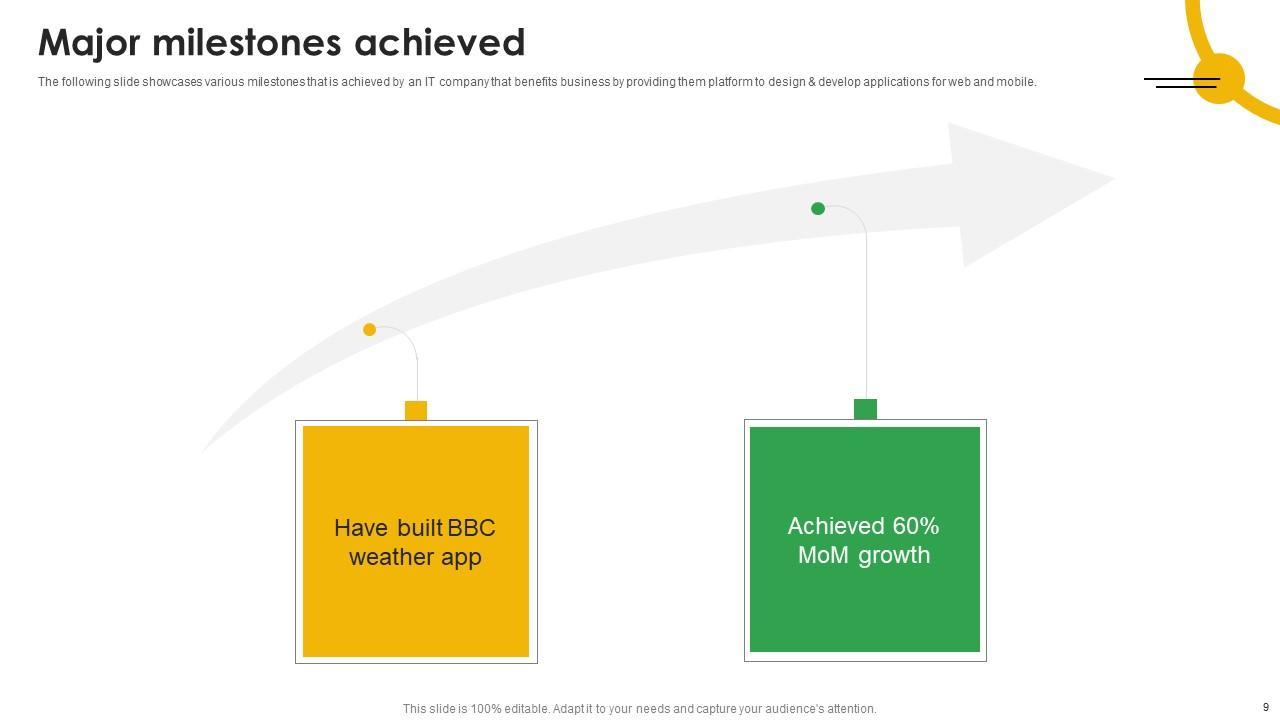 Major milestones achieved

The following slide showcases various milestones that is achieved by an IT company that benefits business by providing them platform to design & develop applications for web and mobile.

Have built BBC weather app

Achieved 60% MoM growth

This slide is 100% editable. Adapt it to your needs and capture your audience's attention.

9